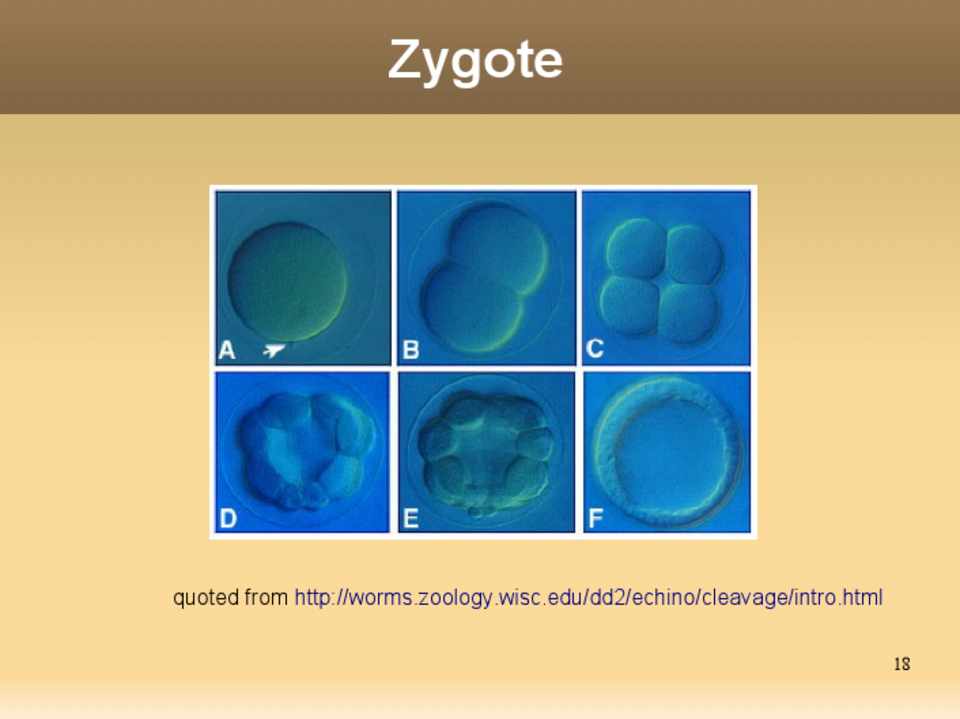 Zygote

A

B

C

D

E

F

quoted from http://worms.zoology.wisc.edu/dd2/echino/cleavage/intro.html

18